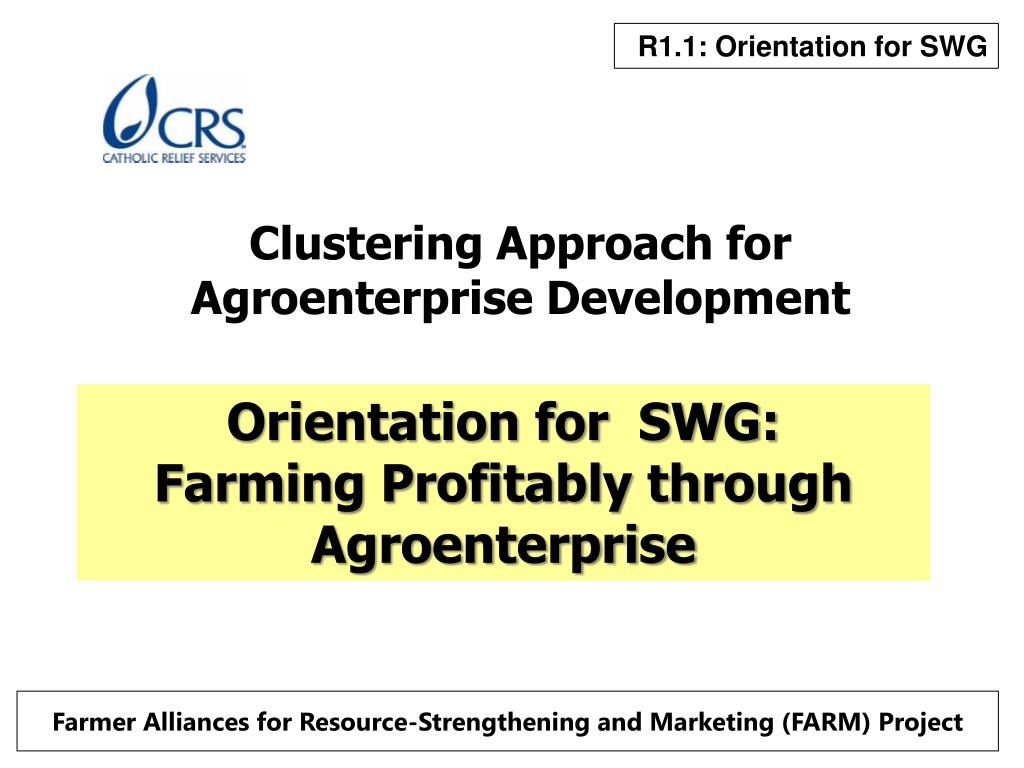 R1.1: Orientation for SWG

CRS
CATHOLIC RELIEF SERVICES

Clustering Approach for Agroenterprise Development

Orientation for SWG: Farming Profitably through Agroenterprise

Farmer Alliances for Resource-Strengthening and Marketing (FARM) Project